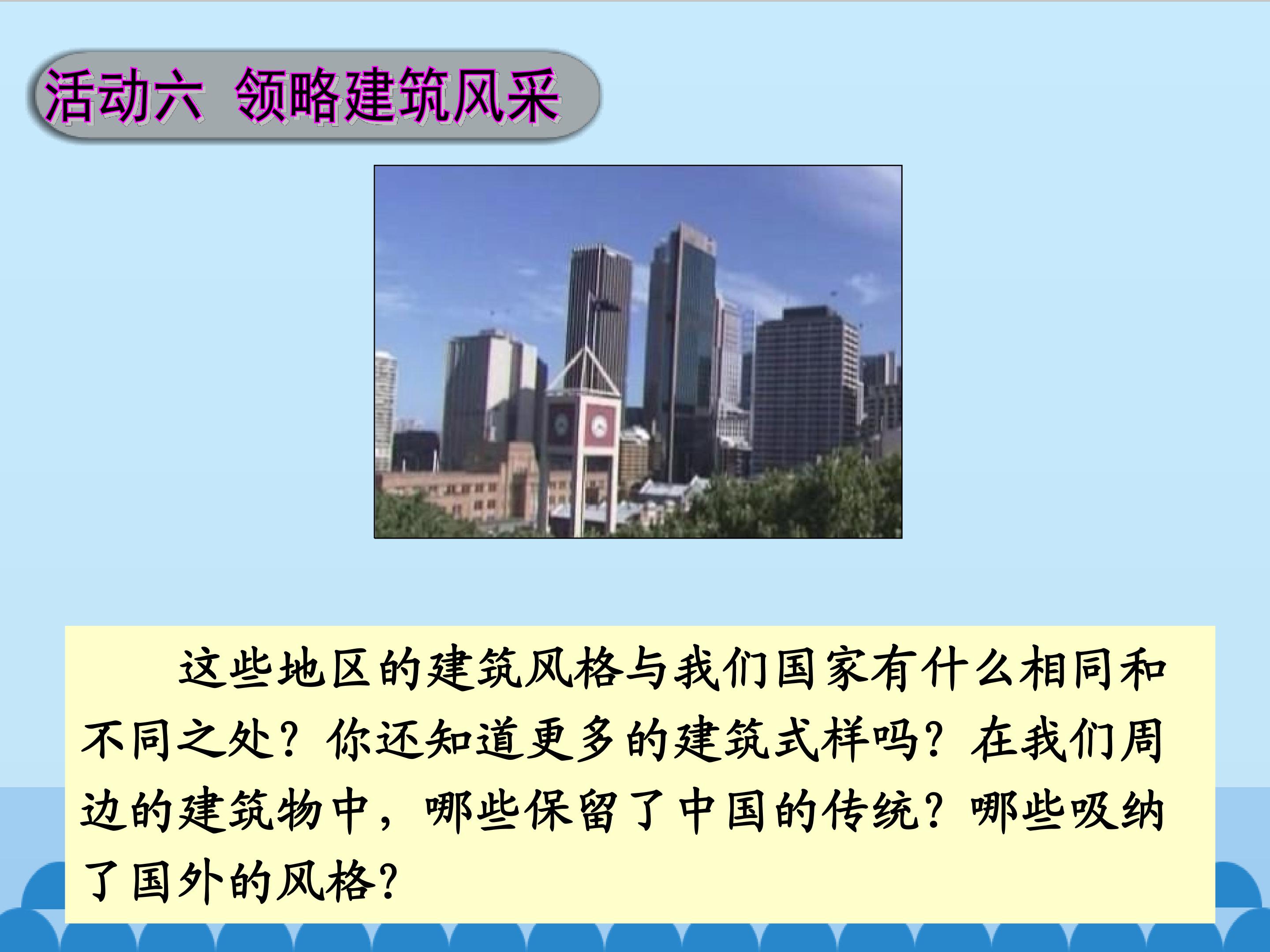 活动六 领略建筑风采

这些地区的建筑风格与我们国家有什么相同和不同之处？你还知道更多的建筑式样吗？在我们周边的建筑物中，哪些保留了中国的传统？哪些吸纳了国外的风格？